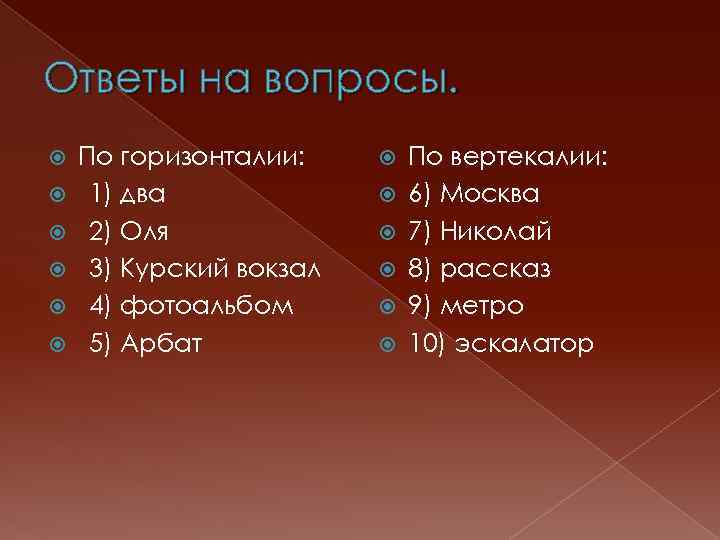 Ответы на вопросы.

По горизонталии:
1) два
2) Оля
3) Курский вокзал
4) фотоальбом
5) Арбат

По вертекалии:
6) Москва
7) Николай
8) рассказ
9) метро
10) эскалатор